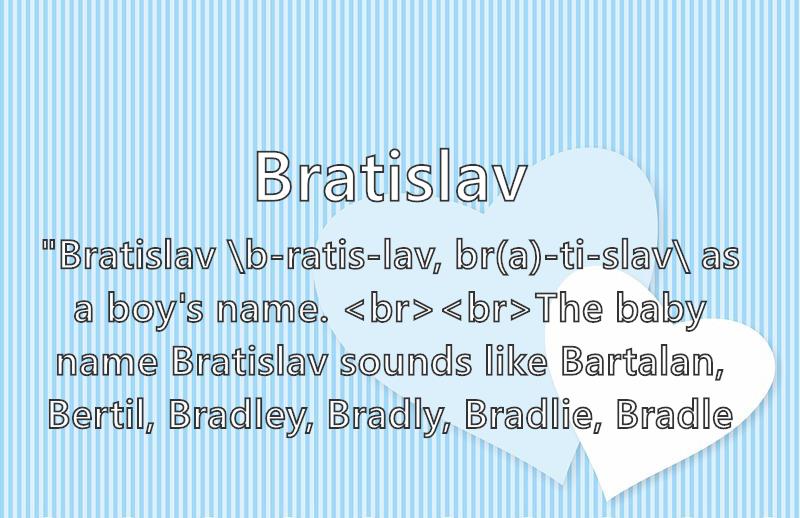 Bratislav

"Bratislav \b-ratis-lav, br(a)-ti-slav\ as a boy's name. <br><br>The baby name Bratislav sounds like Bartalan, Bertil, Bradley, Bradly, Bradlie, Bradle